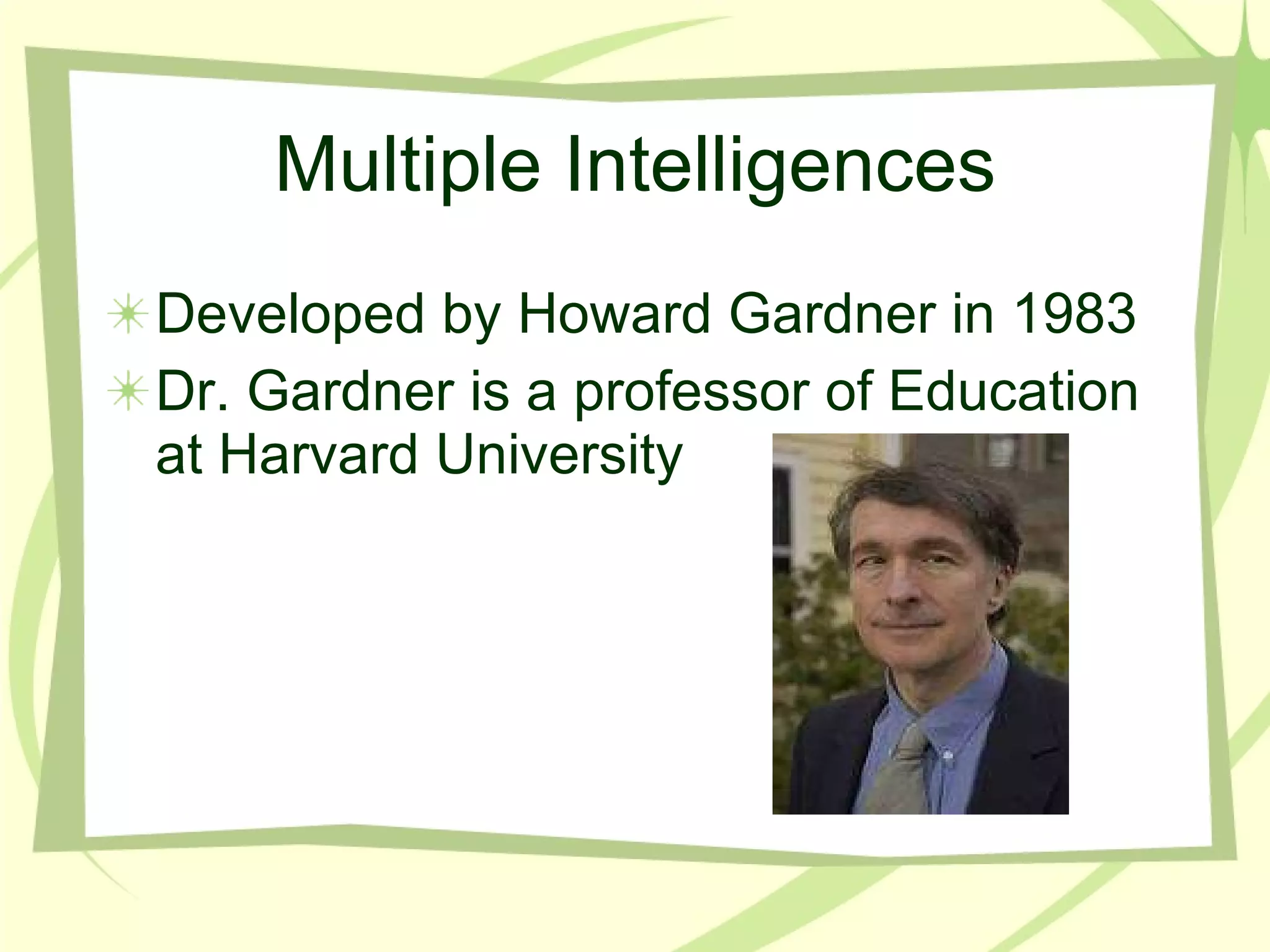 Multiple Intelligences

Developed by Howard Gardner in 1983

Dr. Gardner is a professor of Education at Harvard University